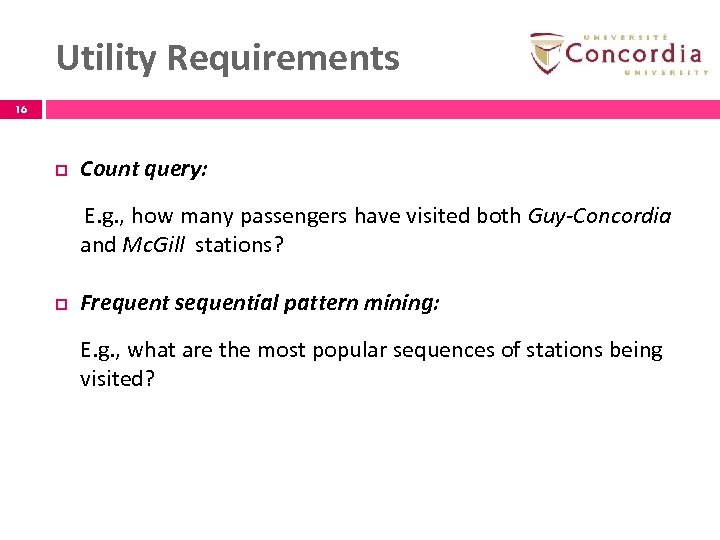 Utility Requirements

UNIVERSITÉ Concordia UNIVERSITY

16

Count query:

E.g., how many passengers have visited both Guy-Concordia and McGill stations?

Frequent sequential pattern mining:

E.g., what are the most popular sequences of stations being visited?